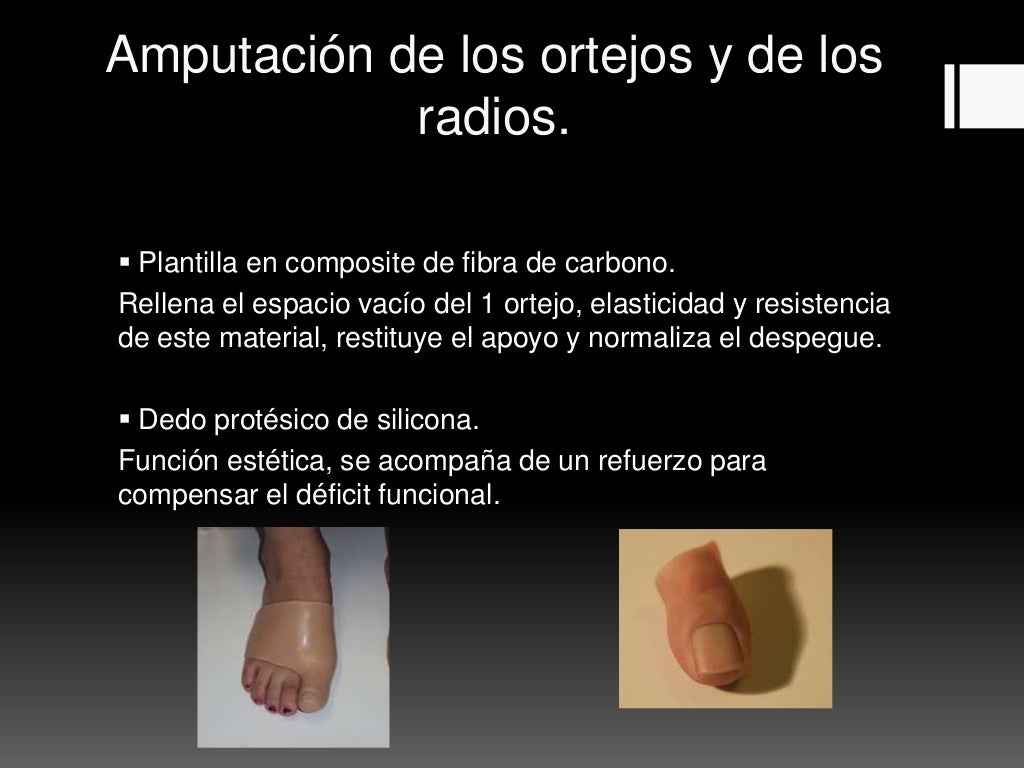 Amputación de los ortejos y de los radios.

▪ Plantilla en composite de fibra de carbono.

Rellena el espacio vacío del 1 ortejo, elasticidad y resistencia de este material, restituye el apoyo y normaliza el despegue.

▪ Dedo protésico de silicona.

Función estética, se acompaña de un refuerzo para compensar el déficit funcional.